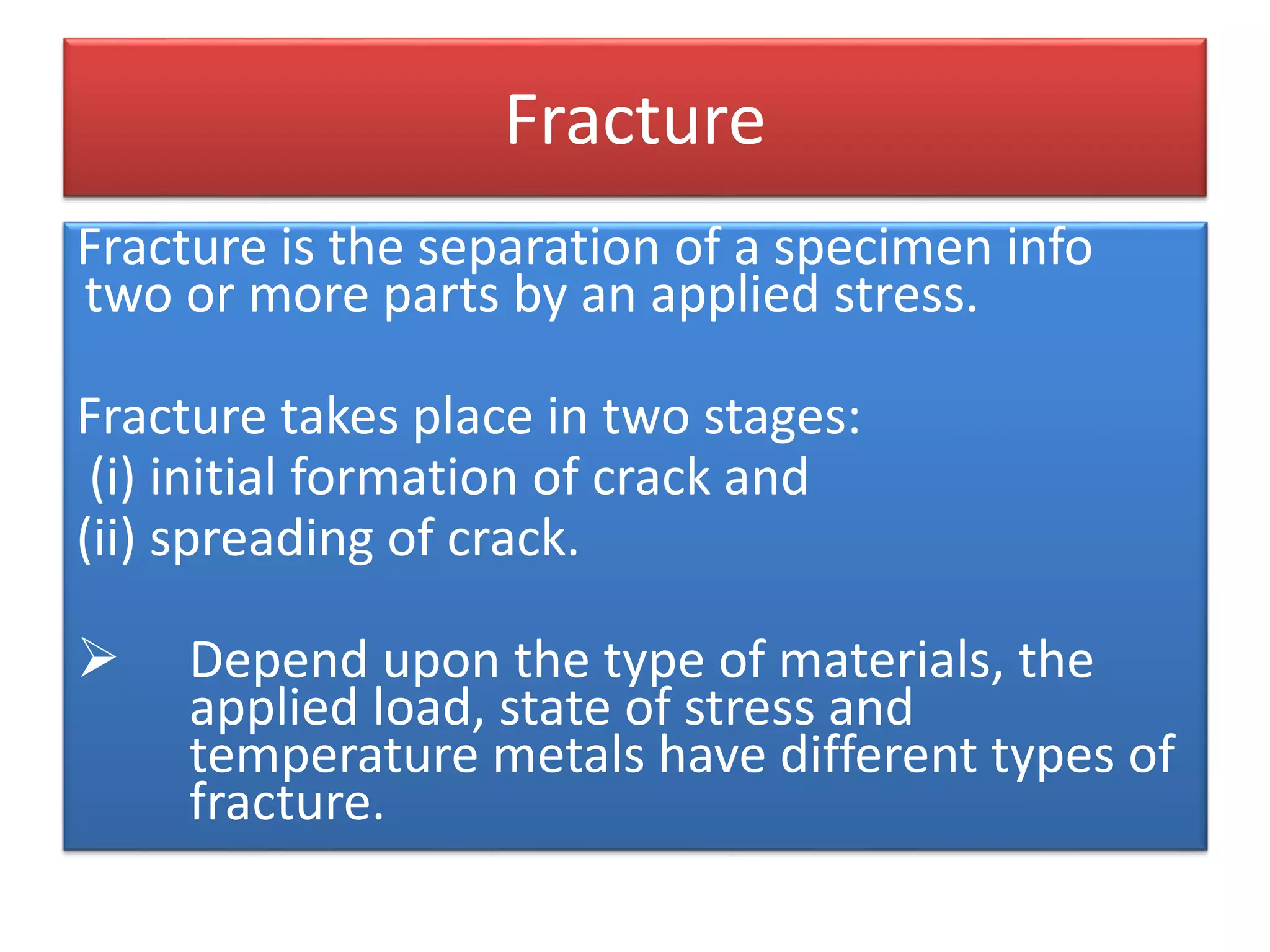 Fracture

Fracture is the separation of a specimen info two or more parts by an applied stress.

Fracture takes place in two stages:
(i) initial formation of crack and
(ii) spreading of crack.

➢ Depend upon the type of materials, the applied load, state of stress and temperature metals have different types of fracture.